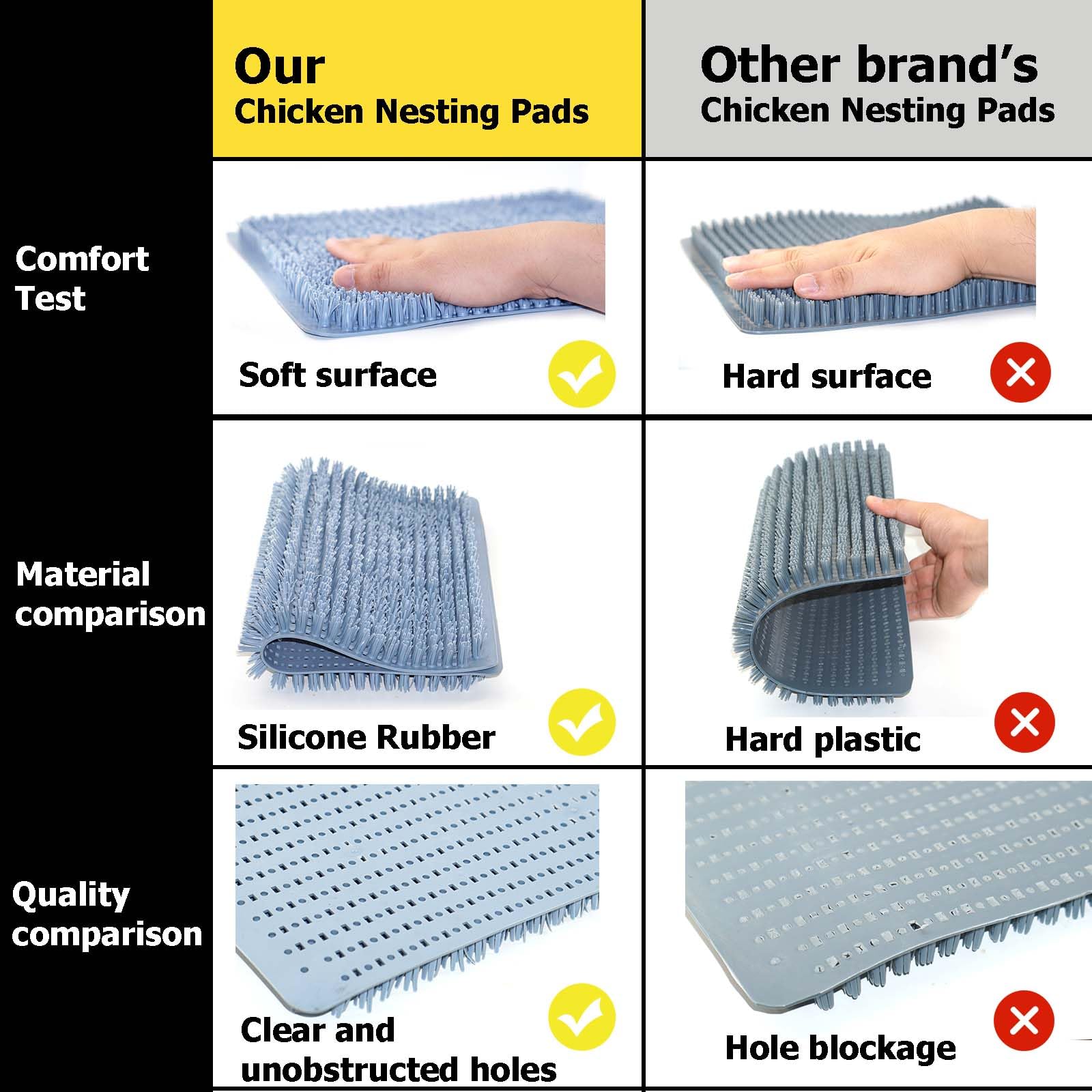 | | Our Chicken Nesting Pads | Other brand's Chicken Nesting Pads |
|---|---|---|
| Comfort Test | Soft surface | Hard surface |
| Material comparison | Silicone Rubber | Hard plastic |
| Quality comparison | Clear and unobstructed holes | Hole blockage |